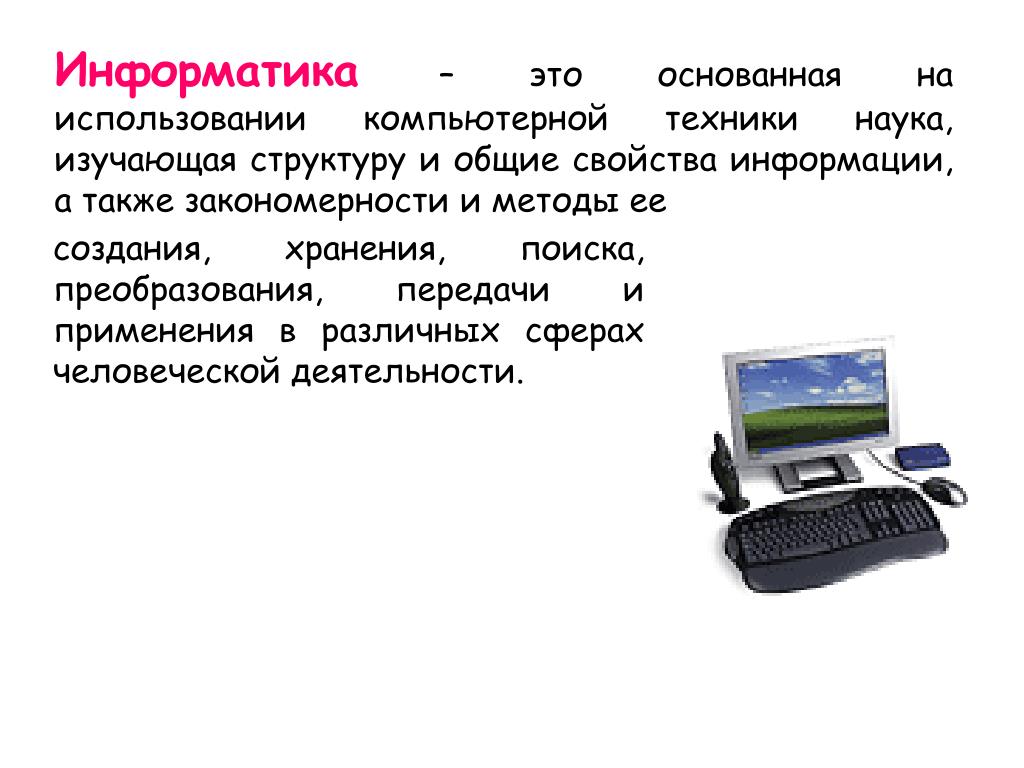 Информатика – это основанная на использовании компьютерной техники наука, изучающая структуру и общие свойства информации, а также закономерности и методы ее создания, хранения, поиска, преобразования, передачи и применения в различных сферах человеческой деятельности.